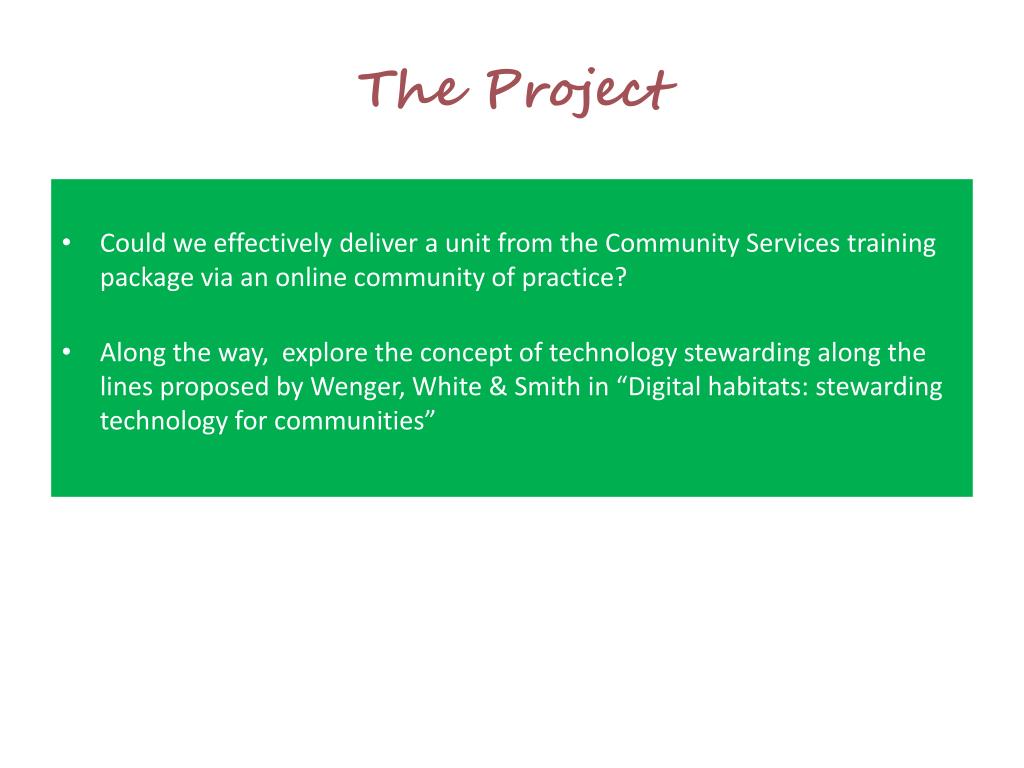 The Project

• Could we effectively deliver a unit from the Community Services training package via an online community of practice?

• Along the way,  explore the concept of technology stewarding along the lines proposed by Wenger, White & Smith in “Digital habitats: stewarding technology for communities”